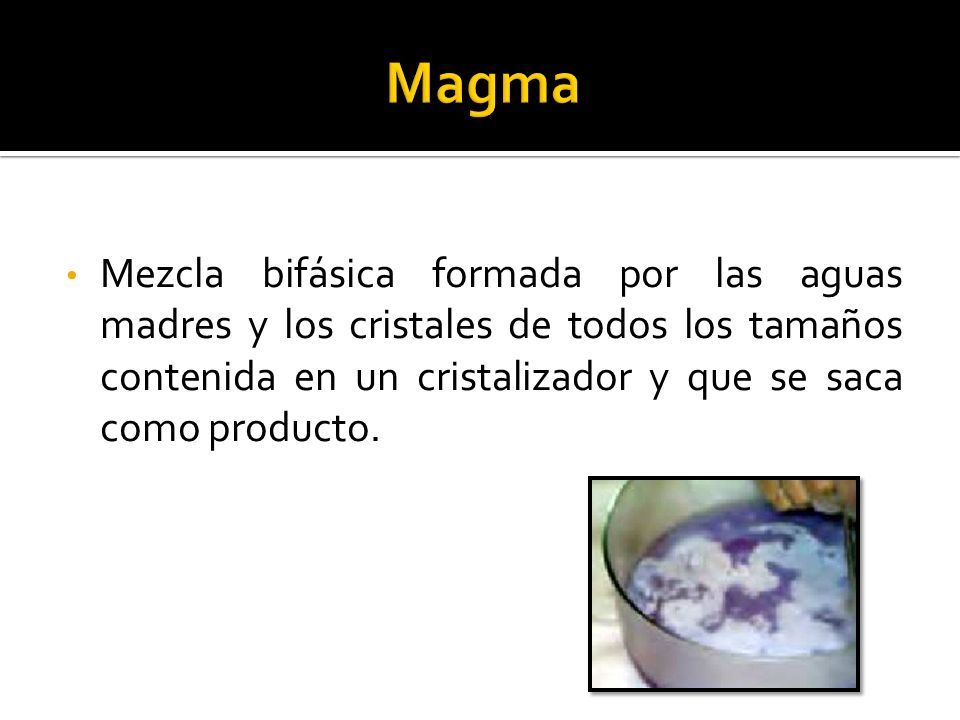 Magma

• Mezcla bifásica formada por las aguas madres y los cristales de todos los tamaños contenida en un cristalizador y que se saca como producto.